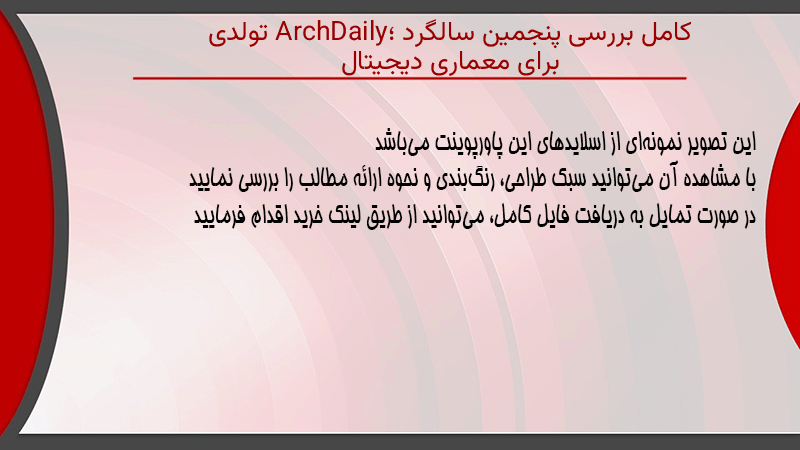 کامل بررسی پنجمین سالگرد ArchDaily؛ تولدی برای معماری دیجیتال

این تصویر نمونه‌ای از اسلایدهای این پاورپوینت می‌باشد
با مشاهده آن می‌توانید سبک طراحی، رنگ‌بندی و نحوه ارائه مطالب را بررسی نمایید
در صورت تمایل به دریافت فایل کامل، می‌توانید از طریق لینک خرید اقدام فرمایید